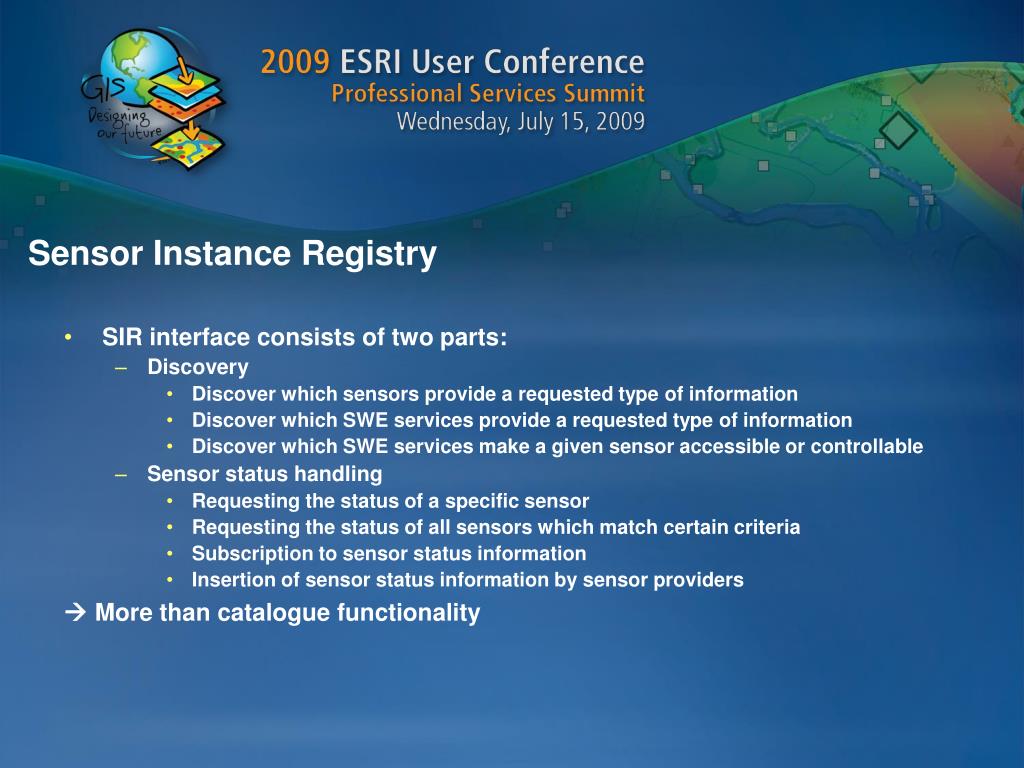 GIS Designing our future

2009 ESRI User Conference
Professional Services Summit
Wednesday, July 15, 2009

Sensor Instance Registry

• SIR interface consists of two parts:
– Discovery
• Discover which sensors provide a requested type of information
• Discover which SWE services provide a requested type of information
• Discover which SWE services make a given sensor accessible or controllable
– Sensor status handling
• Requesting the status of a specific sensor
• Requesting the status of all sensors which match certain criteria
• Subscription to sensor status information
• Insertion of sensor status information by sensor providers
→ More than catalogue functionality